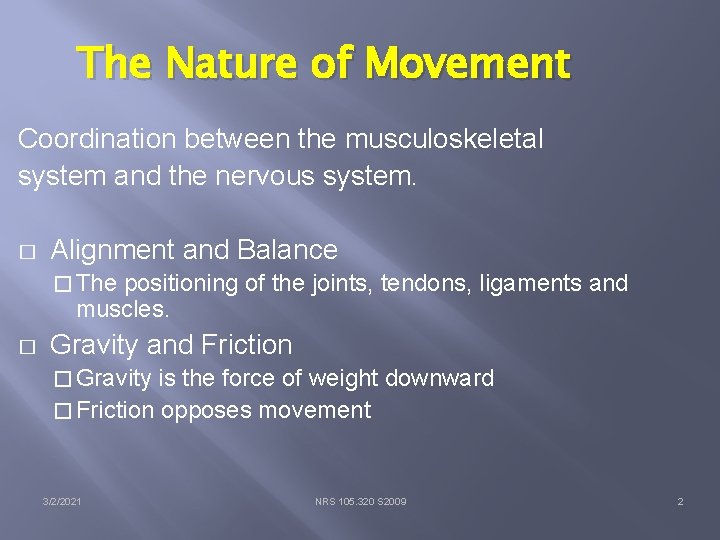 The Nature of Movement

Coordination between the musculoskeletal system and the nervous system.

□ Alignment and Balance
□ The positioning of the joints, tendons, ligaments and muscles.
□ Gravity and Friction
□ Gravity is the force of weight downward
□ Friction opposes movement

3/2/2021

NRS 105.320 S2009

2